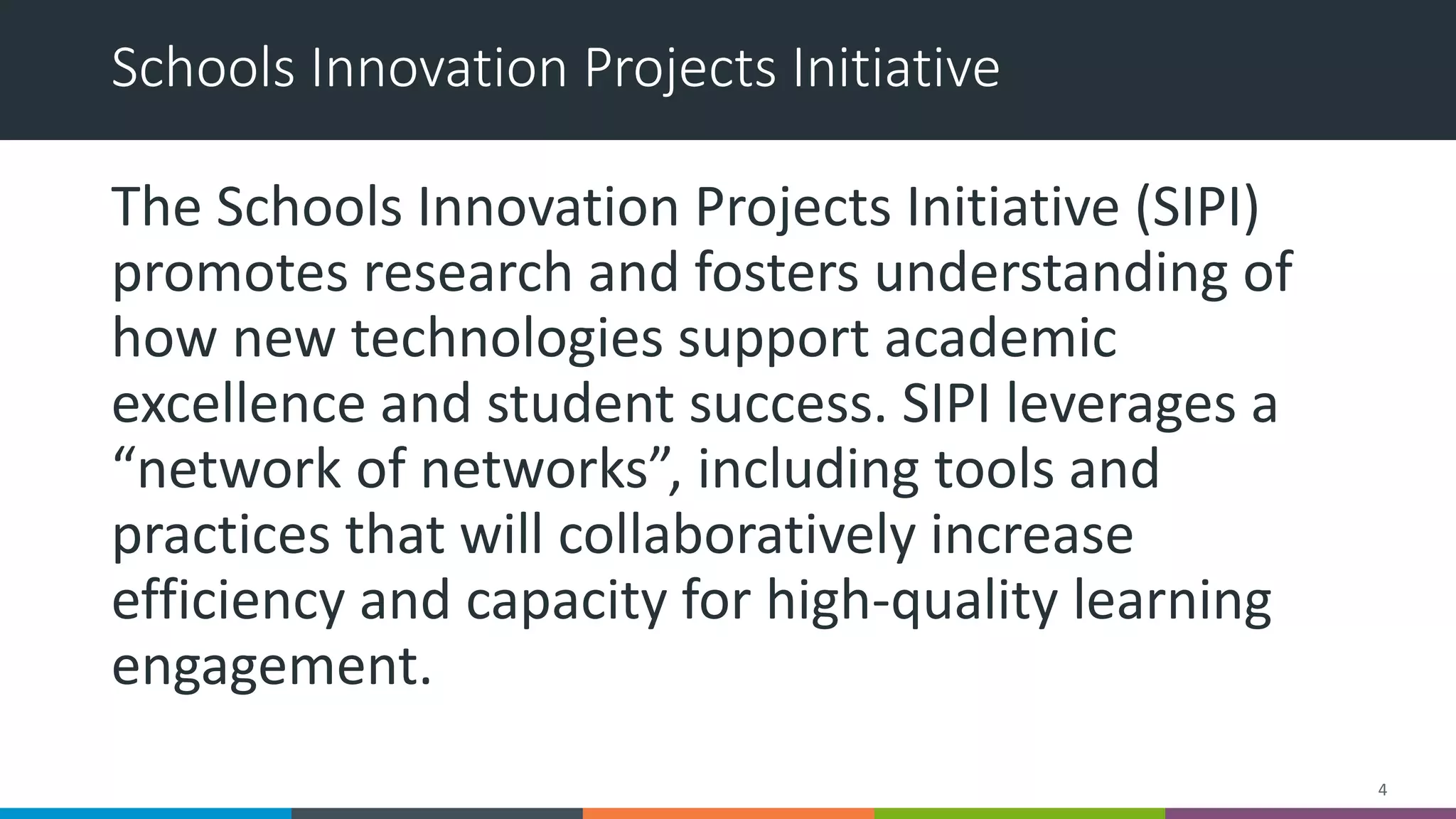 Schools Innovation Projects Initiative

The Schools Innovation Projects Initiative (SIPI) promotes research and fosters understanding of how new technologies support academic excellence and student success. SIPI leverages a “network of networks”, including tools and practices that will collaboratively increase efficiency and capacity for high-quality learning engagement.

4